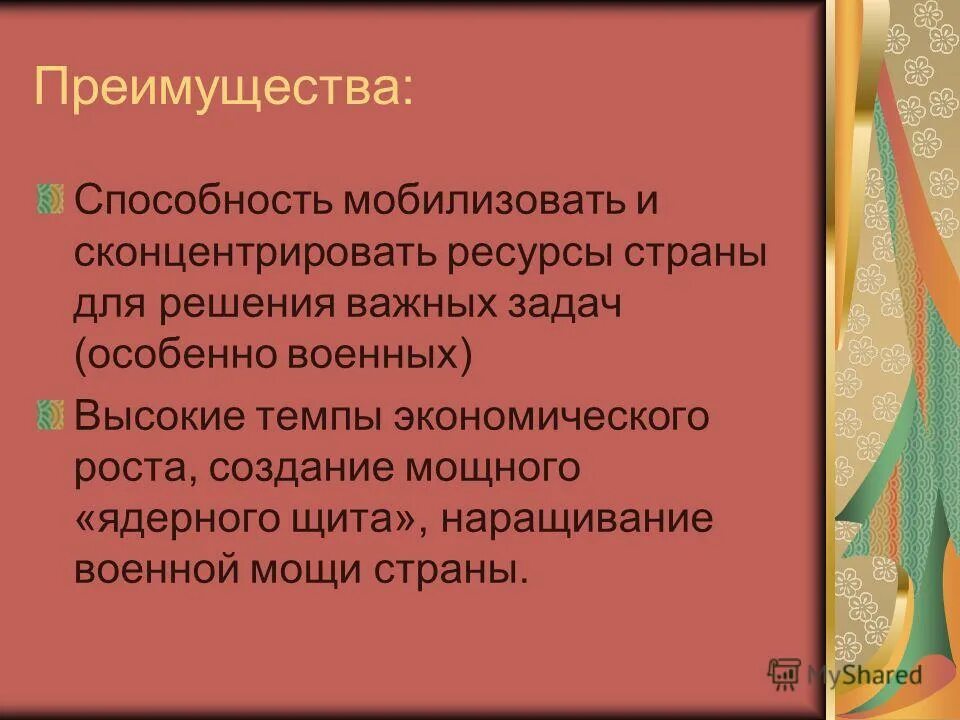 Преимущества:

Способность мобилизовать и сконцентрировать ресурсы страны для решения важных задач (особенно военных)

Высокие темпы экономического роста, создание мощного «ядерного щита», наращивание военной мощи страны.

MyShared